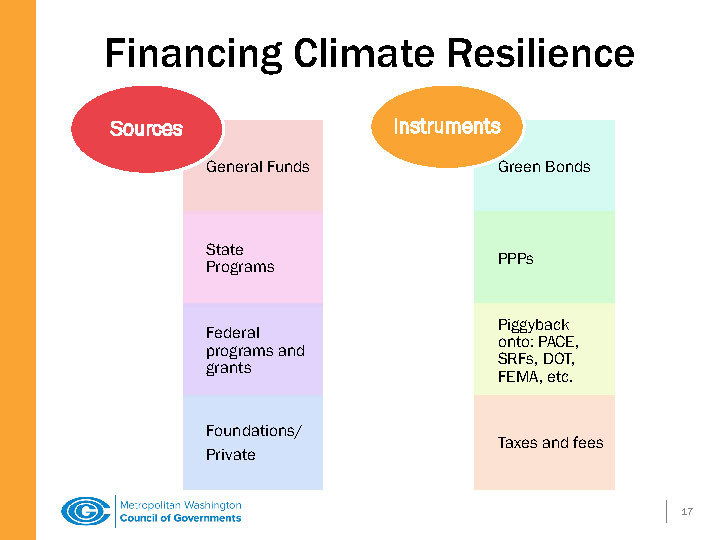 Financing Climate Resilience

Sources

General Funds

State Programs

Federal programs and grants

Foundations/ Private

Instruments

Green Bonds

PPPs

Piggyback onto: PACE, SRFs, DOT, FEMA, etc.

Taxes and fees

Metropolitan Washington
Council of Governments

17